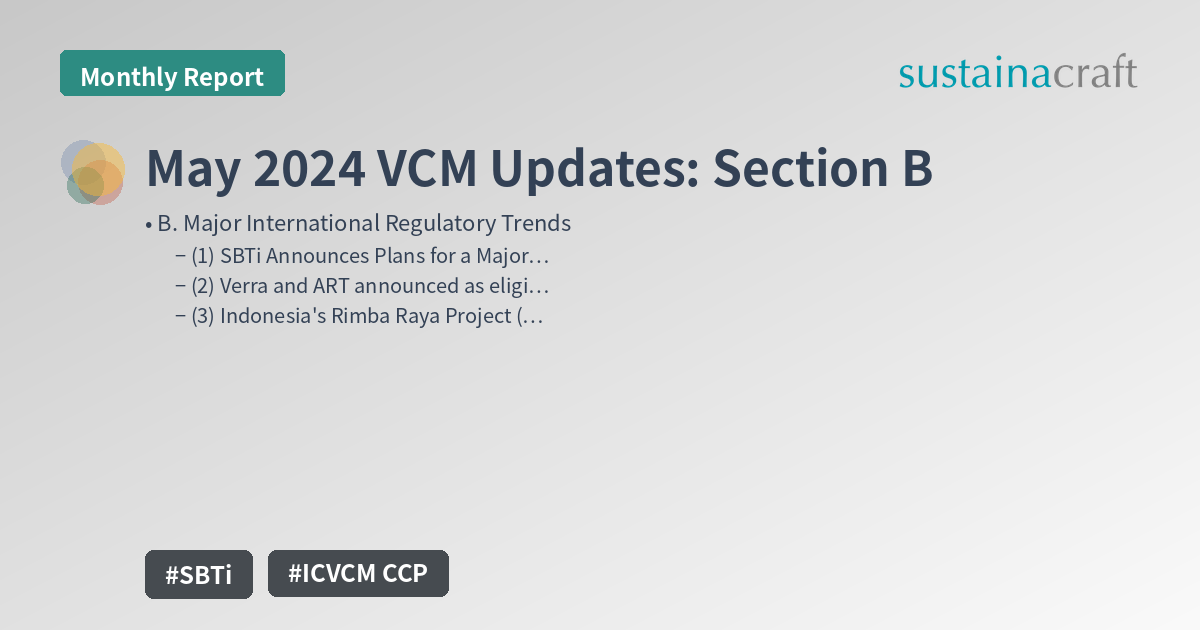 Monthly Report

sustainacraft

May 2024 VCM Updates: Section B

• B. Major International Regulatory Trends
– (1) SBTi Announces Plans for a Major…
– (2) Verra and ART announced as eligi…
– (3) Indonesia's Rimba Raya Project (…

#SBTi

#ICVCM CCP